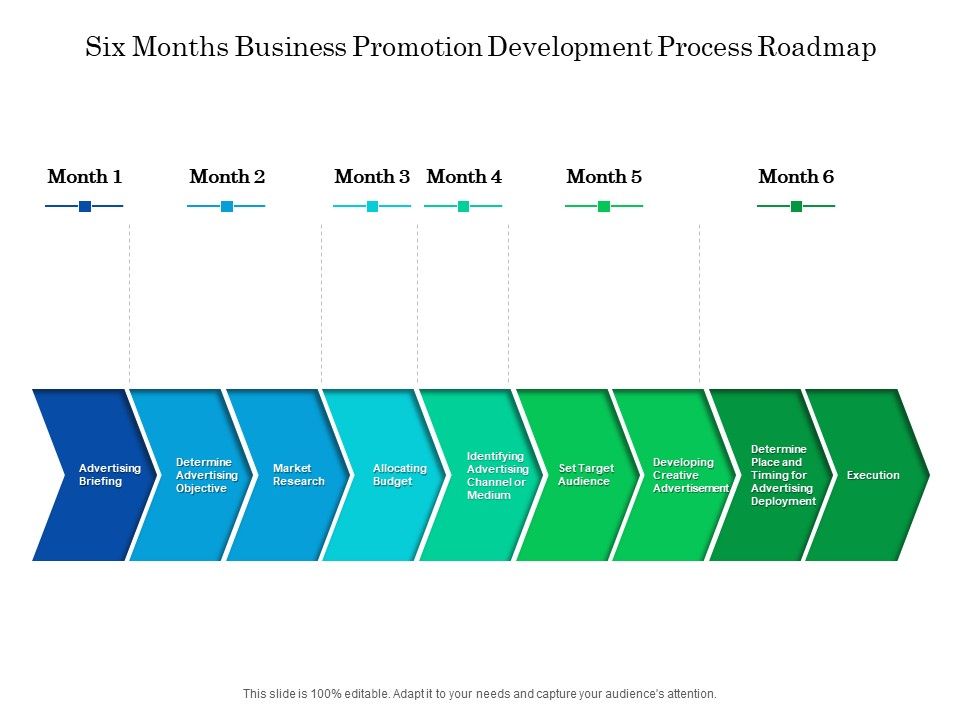 Six Months Business Promotion Development Process Roadmap

Month 1

Month 2

Month 3

Month 4

Month 5

Month 6

Advertising Briefing

Determine Advertising Objective

Market Research

Allocating Budget

Identifying Advertising Channel or Medium

Set Target Audience

Developing Creative Advertisement

Determine Place and Timing for Advertising Deployment

Execution

This slide is 100% editable. Adapt it to your needs and capture your audience's attention.